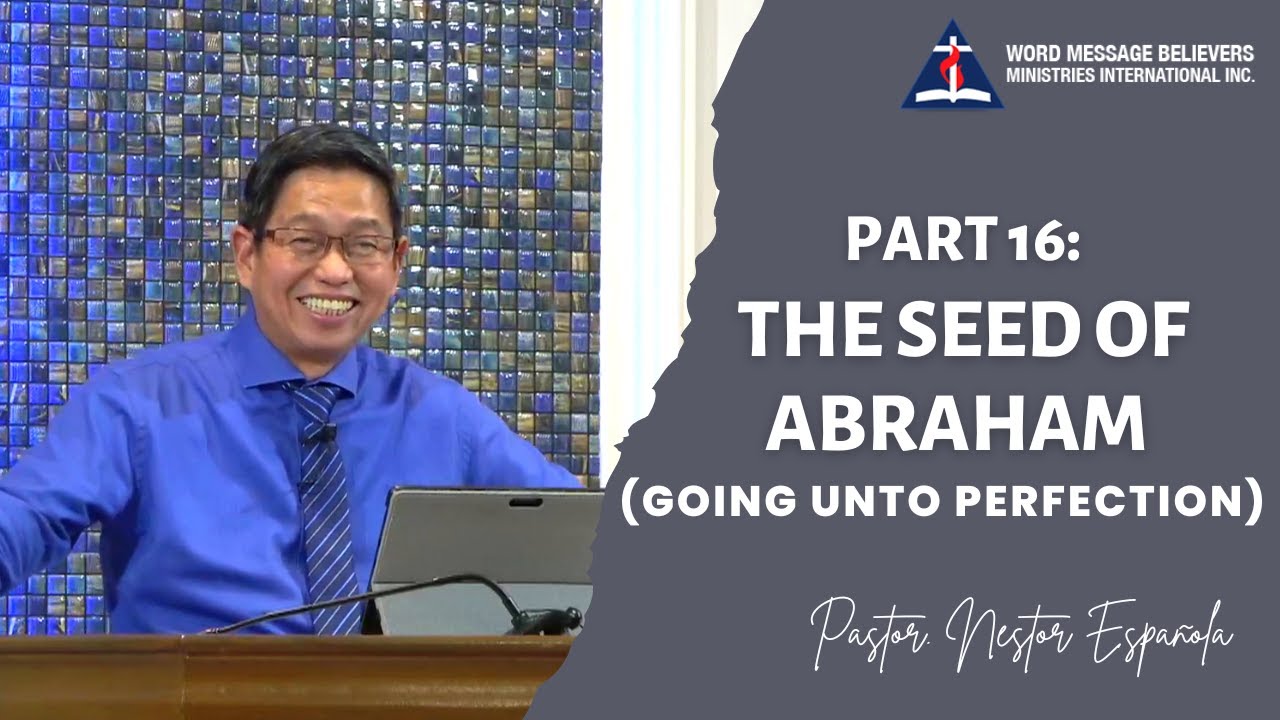 WORD MESSAGE BELIEVERS
MINISTRIES INTERNATIONAL INC.

PART 16:
THE SEED OF ABRAHAM
(GOING UNTO PERFECTION)

Pastor. Nestor Española